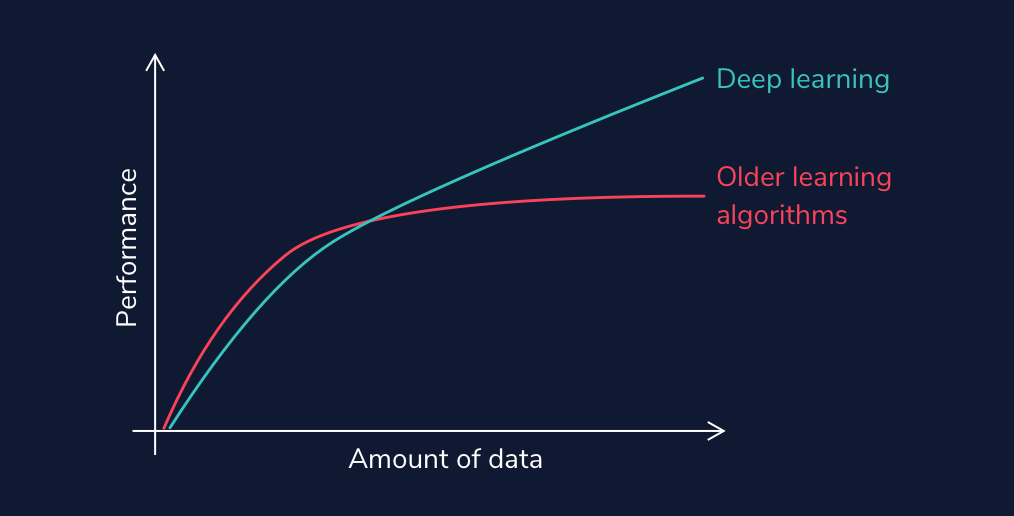 Performance

Deep learning

Older learning algorithms

Amount of data